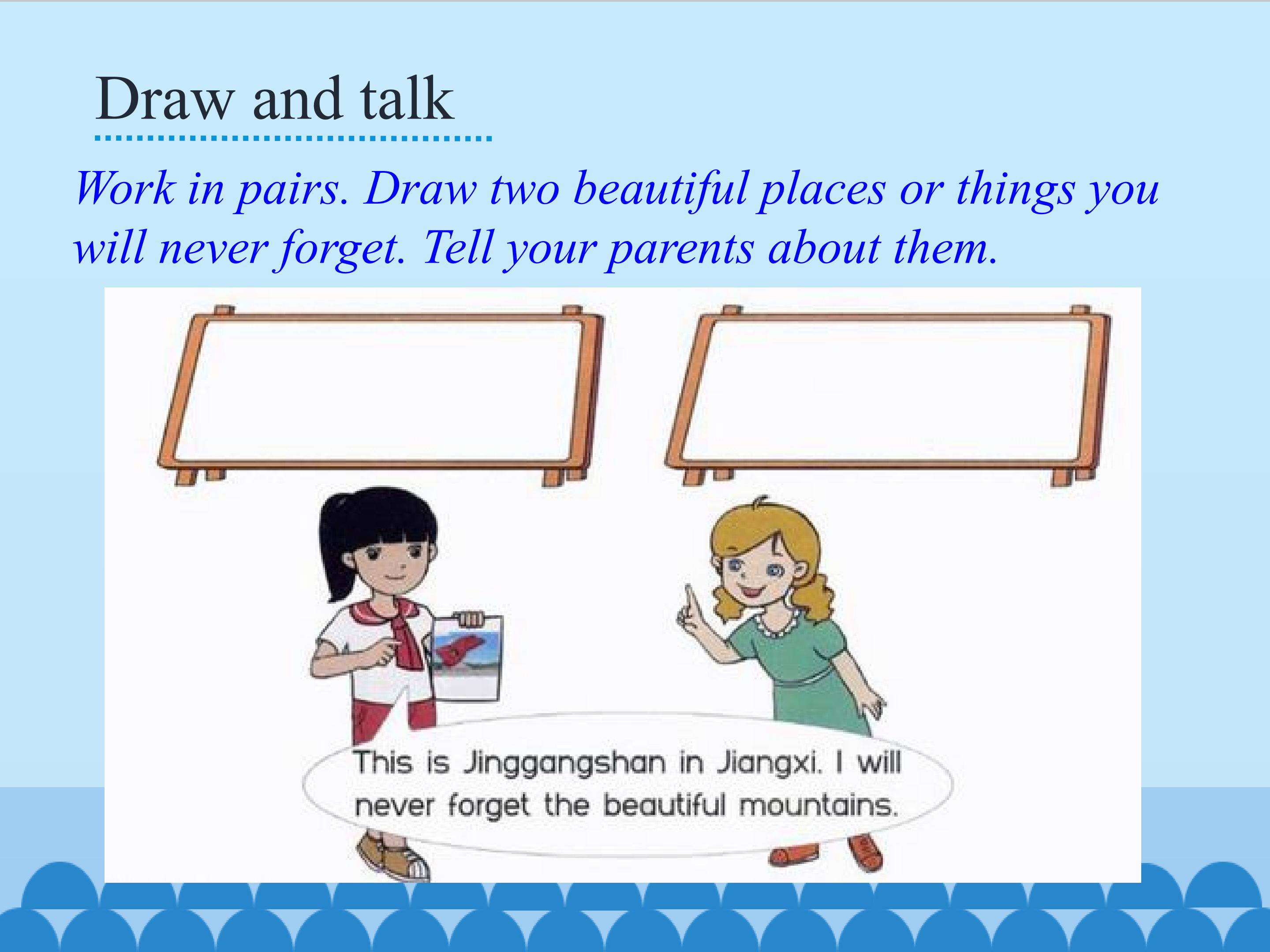 Draw and talk

Work in pairs. Draw two beautiful places or things you will never forget. Tell your parents about them.

This is Jinggangshan in Jiangxi. I will never forget the beautiful mountains.